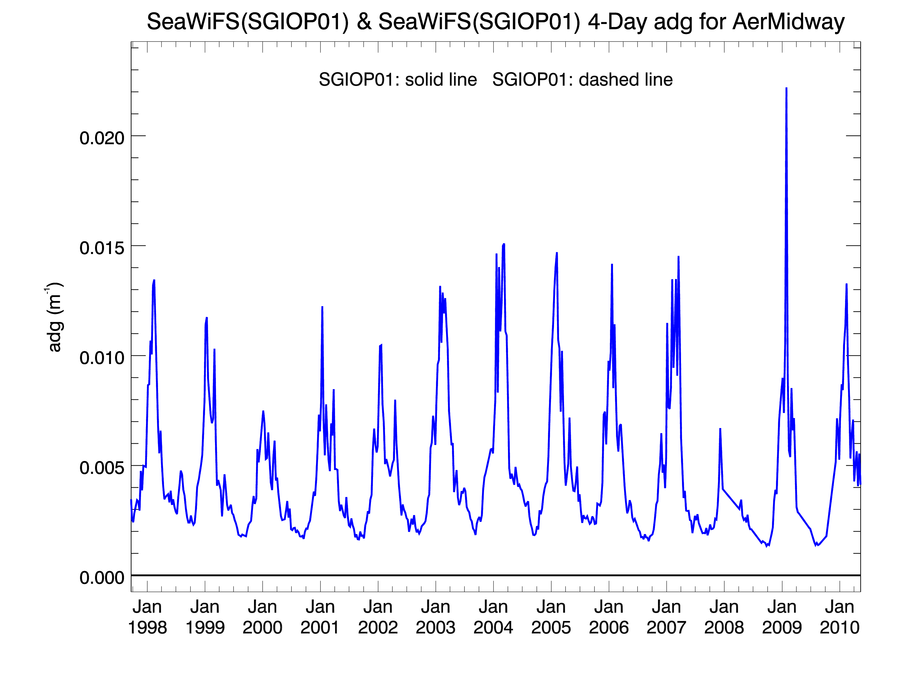 SeaWiFS(SGIOP01) & SeaWiFS(SGIOP01) 4-Day adg for AerMidway

SGIOP01: solid line   SGIOP01: dashed line

adg ($m^{-1}$)

0.020
0.015
0.010
0.005
0.000

Jan 1998
Jan 1999
Jan 2000
Jan 2001
Jan 2002
Jan 2003
Jan 2004
Jan 2005
Jan 2006
Jan 2007
Jan 2008
Jan 2009
Jan 2010